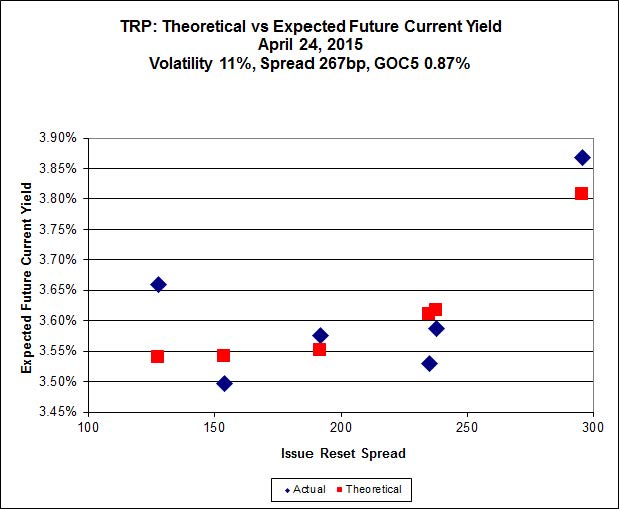 TRP: Theoretical vs Expected Future Current Yield
April 24, 2015
Volatility 11%, Spread 267bp, GOC5 0.87%

Expected Future Current Yield

3.90%
3.85%
3.80%
3.75%
3.70%
3.65%
3.60%
3.55%
3.50%
3.45%

100
150
200
250
300

Issue Reset Spread

Actual
Theoretical